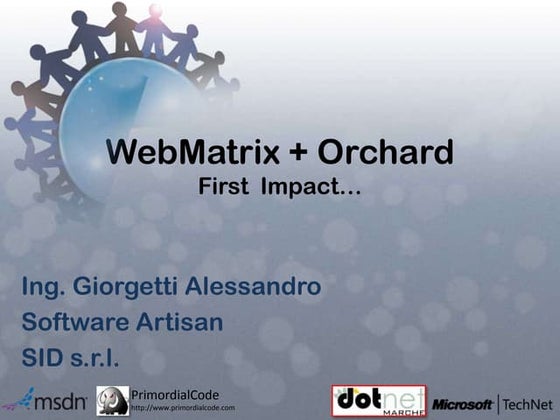 WebMatrix + Orchard
First Impact…

Ing. Giorgetti Alessandro
Software Artisan
SID s.r.l.

msdn

PrimordialCode
http://www.primordialcode.com

dotnet MARCHE

Microsoft TechNet